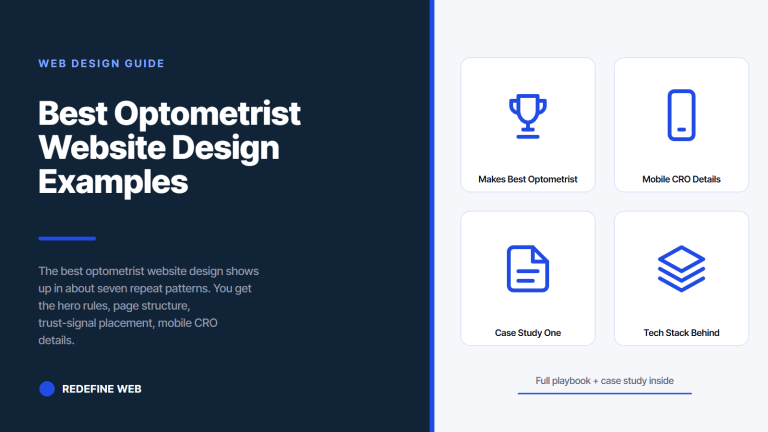 WEB DESIGN GUIDE

Best Optometrist Website Design Examples

The best optometrist website design shows up in about seven repeat patterns. You get the hero rules, page structure, trust-signal placement, mobile CRO details.

REDEFINE WEB

Makes Best Optometrist

Mobile CRO Details

Case Study One

Tech Stack Behind

Full playbook + case study inside